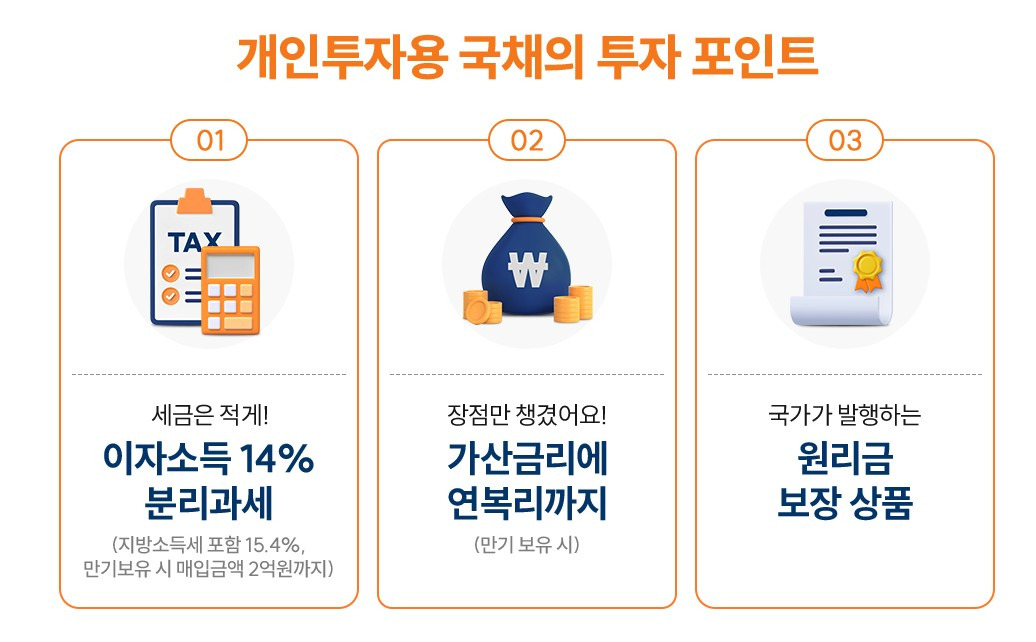 개인투자용 국채의 투자 포인트

01

TAX

세금은 적게!
이자소득 14% 분리과세
(지방소득세 포함 15.4%, 만기보유 시 매입금액 2억원까지)

02

₩

장점만 챙겼어요!
가산금리에 연복리까지
(만기 보유 시)

03

국가가 발행하는
원리금 보장 상품